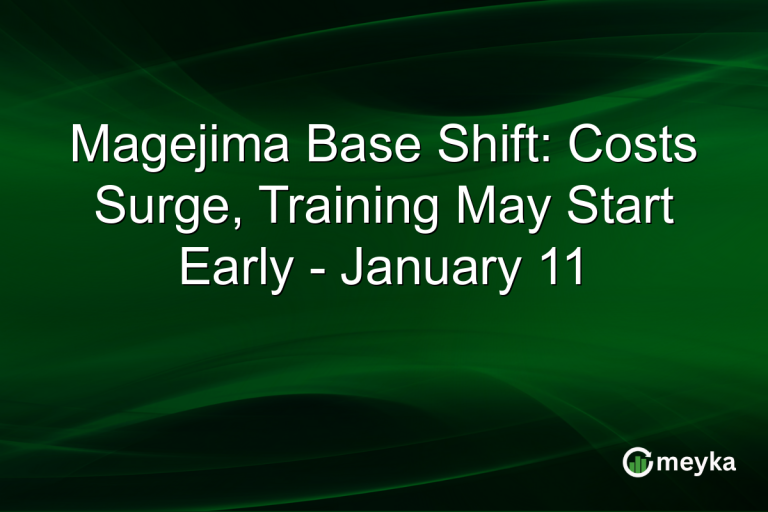 Magejima Base Shift: Costs Surge, Training May Start Early - January 11

meyka